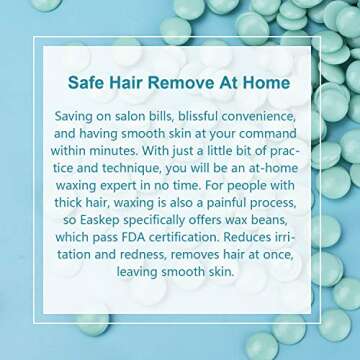 Safe Hair Remove At Home

Saving on salon bills, blissful convenience, and having smooth skin at your command within minutes. With just a little bit of practice and technique, you will be an at-home waxing expert in no time. For people with thick hair, waxing is also a painful process, so Easkep specifically offers wax beans, which pass FDA certification. Reduces irritation and redness, removes hair at once, leaving smooth skin.